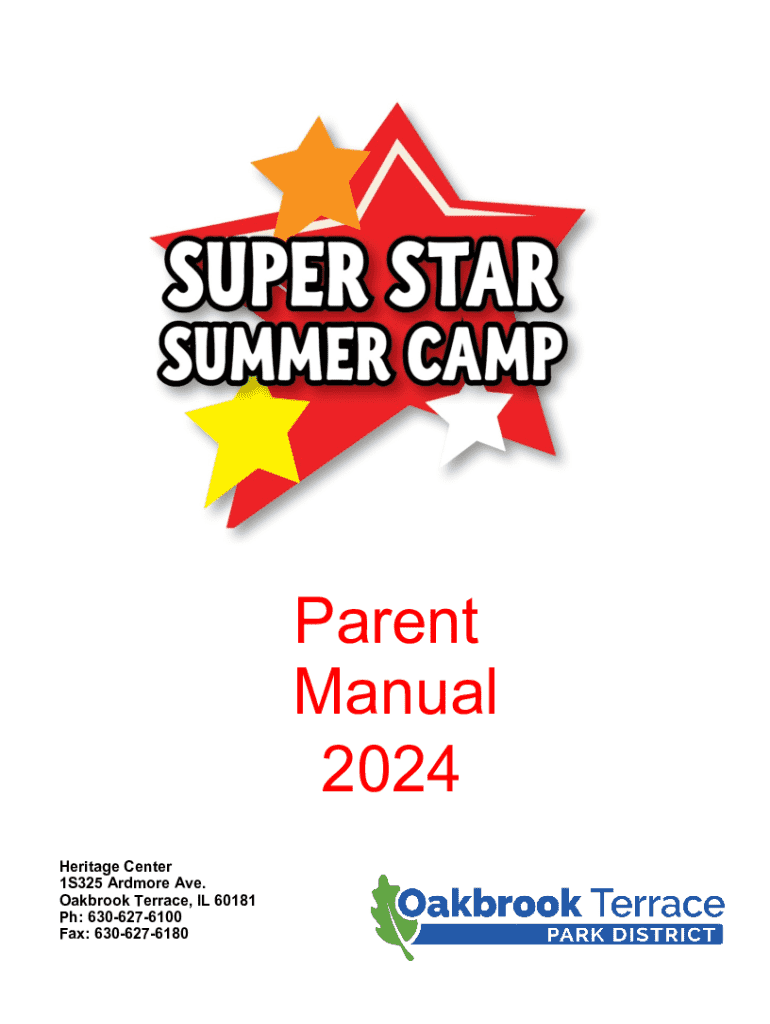 SUPER STAR SUMMER CAMP

Parent Manual 2024

Heritage Center
1S325 Ardmore Ave.
Oakbrook Terrace, IL 60181
Ph: 630-627-6100
Fax: 630-627-6180

Oakbrook Terrace
PARK DISTRICT